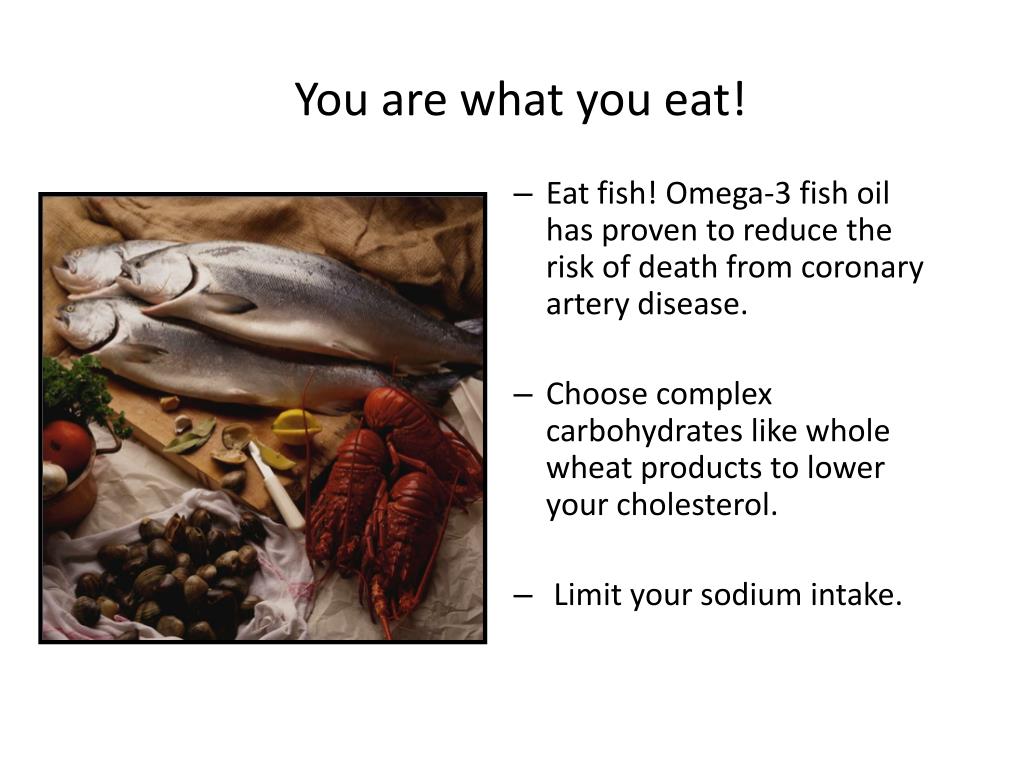 You are what you eat!

– Eat fish! Omega-3 fish oil has proven to reduce the risk of death from coronary artery disease.

– Choose complex carbohydrates like whole wheat products to lower your cholesterol.

– Limit your sodium intake.